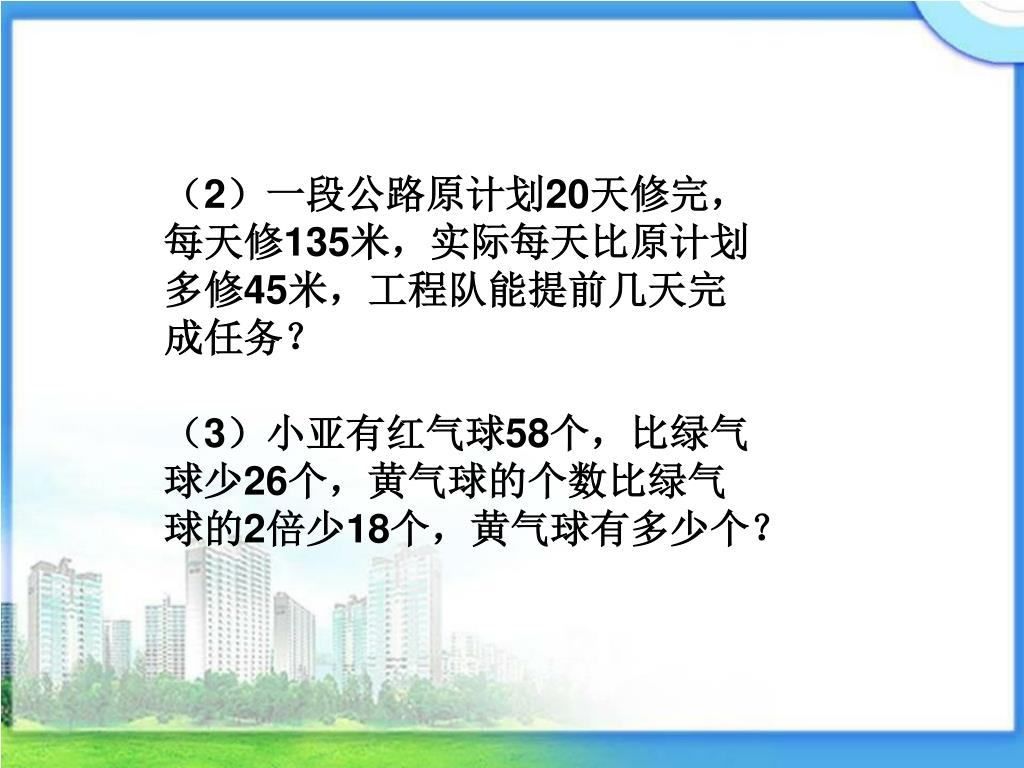 （2）一段公路原计划20天修完，每天修135米，实际每天比原计划多修45米，工程队能提前几天完成任务？

（3）小亚有红气球58个，比绿气球少26个，黄气球的个数比绿气球的2倍少18个，黄气球有多少个？